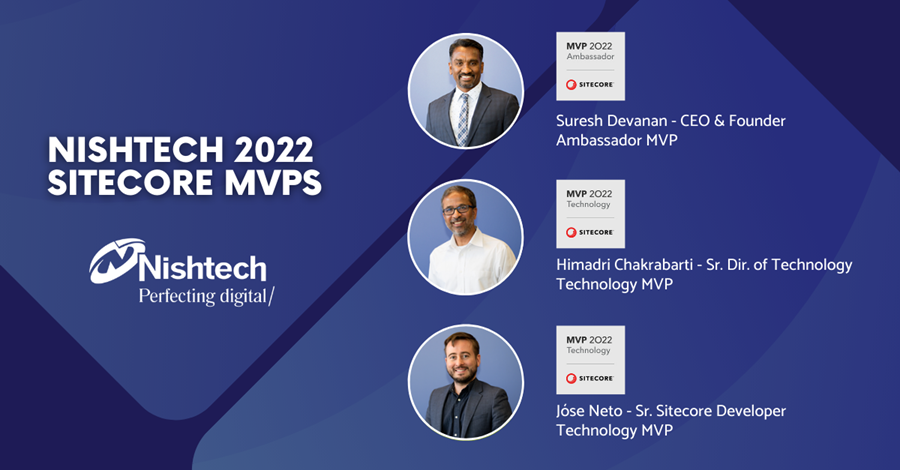 NISHTECH 2022 SITECORE MVPS

Nishtech
Perfecting digital/

MVP 2022
Ambassador
SITECORE

Suresh Devanan - CEO & Founder
Ambassador MVP

MVP 2022
Technology
SITECORE

Himadri Chakrabarti - Sr. Dir. of Technology
Technology MVP

MVP 2022
Technology
SITECORE

Jóse Neto - Sr. Sitecore Developer
Technology MVP